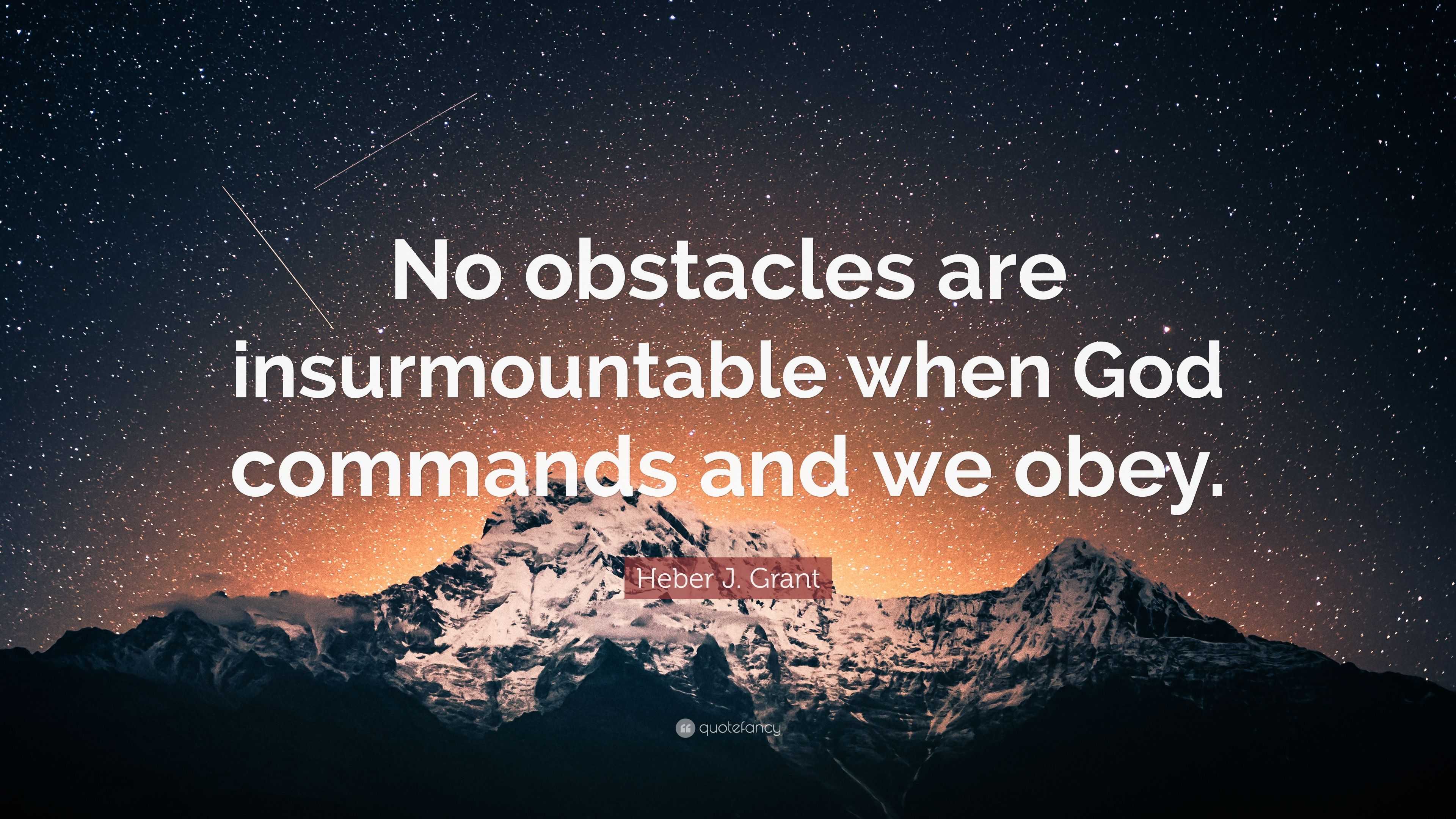 No obstacles are insurmountable when God commands and we obey.

Heber J. Grant

quotefancy